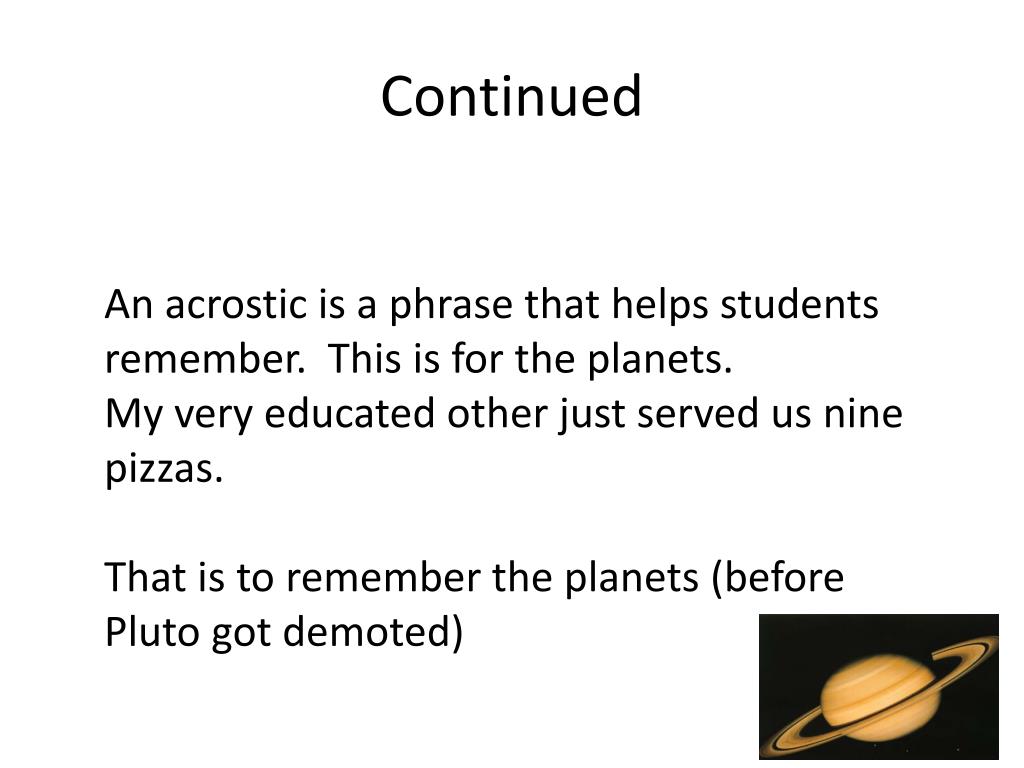 Continued

An acrostic is a phrase that helps students remember. This is for the planets.
My very educated other just served us nine pizzas.

That is to remember the planets (before Pluto got demoted)